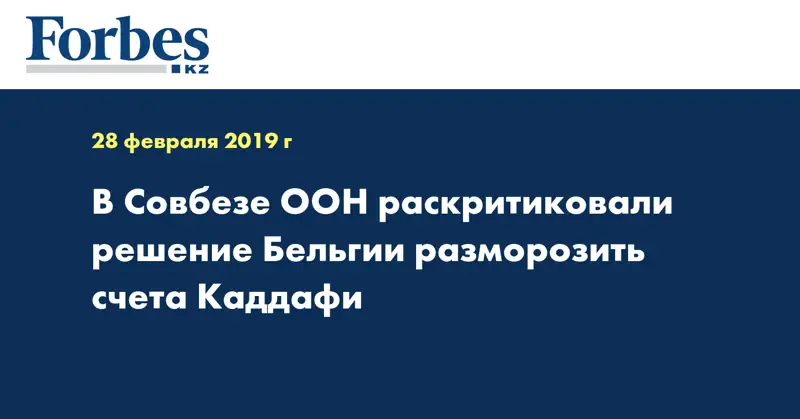 Forbes
KZ

28 февраля 2019 г

В Совбезе ООН раскритиковали решение Бельгии разморозить счета Каддафи